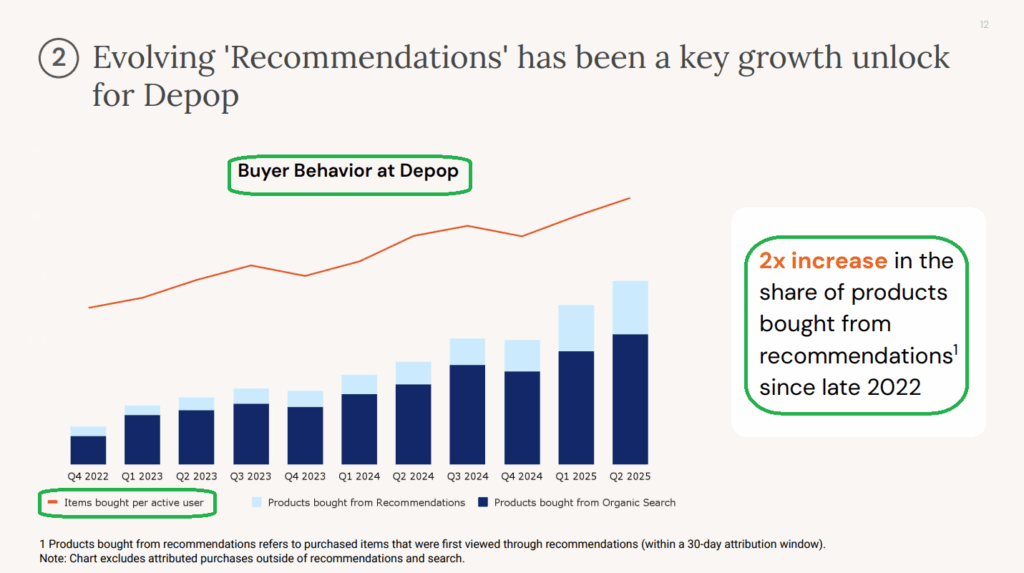 12

2 Evolving 'Recommendations' has been a key growth unlock for Depop

Buyer Behavior at Depop

Q4 2022 Q1 2023 Q2 2023 Q3 2023 Q4 2023 Q1 2024 Q2 2024 Q3 2024 Q4 2024 Q1 2025 Q2 2025

Items bought per active user
Products bought from Recommendations
Products bought from Organic Search

2x increase in the share of products bought from recommendations$^1$ since late 2022

1 Products bought from recommendations refers to purchased items that were first viewed through recommendations (within a 30-day attribution window).
Note: Chart excludes attributed purchases outside of recommendations and search.